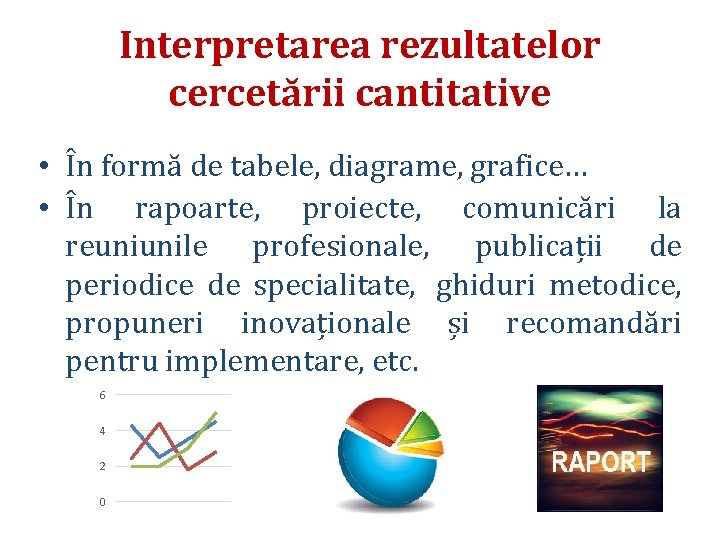 Interpretarea rezultatelor cercetării cantitative

• În formă de tabele, diagrame, grafice…
• În rapoarte, proiecte, comunicări la reuniunile profesionale, publicații de periodice de specialitate, ghiduri metodice, propuneri inovaționale și recomandări pentru implementare, etc.

6
4
2
0

RAPORT